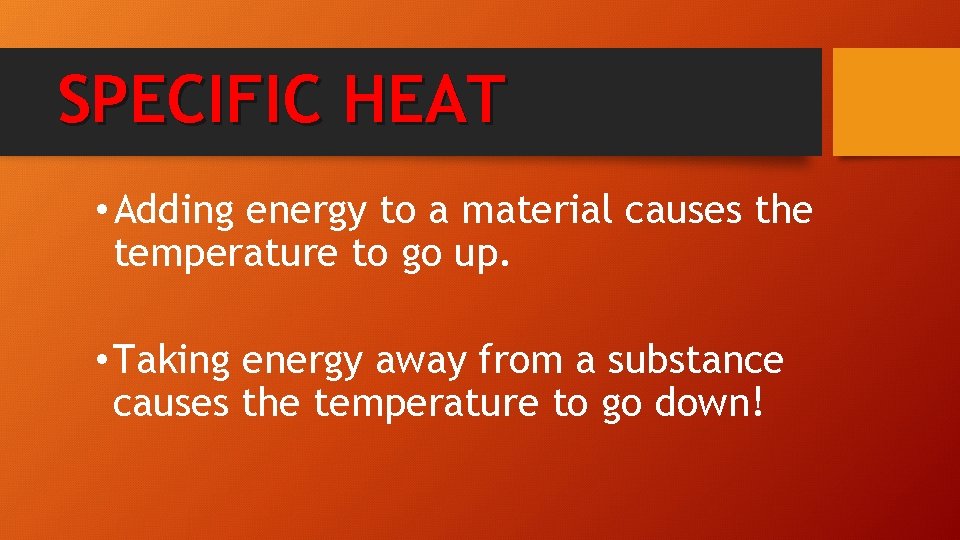 SPECIFIC HEAT

• Adding energy to a material causes the temperature to go up.

• Taking energy away from a substance causes the temperature to go down!